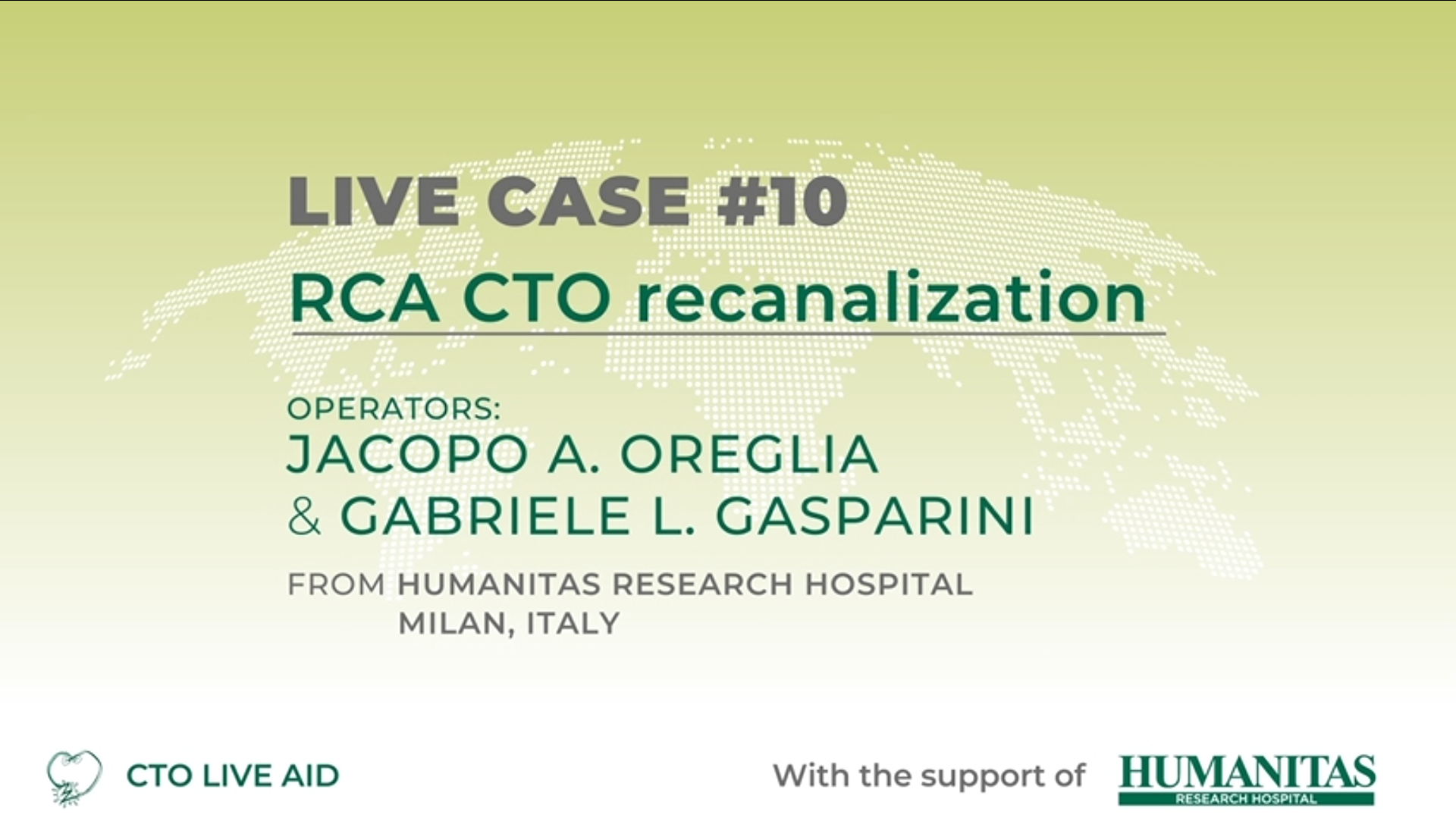 LIVE CASE #10

RCA CTO recanalization

OPERATORS:
JACOPO A. OREGLIA
& GABRIELE L. GASPARINI

FROM HUMANITAS RESEARCH HOSPITAL
MILAN, ITALY

CTO LIVE AID

With the support of HUMANITAS RESEARCH HOSPITAL